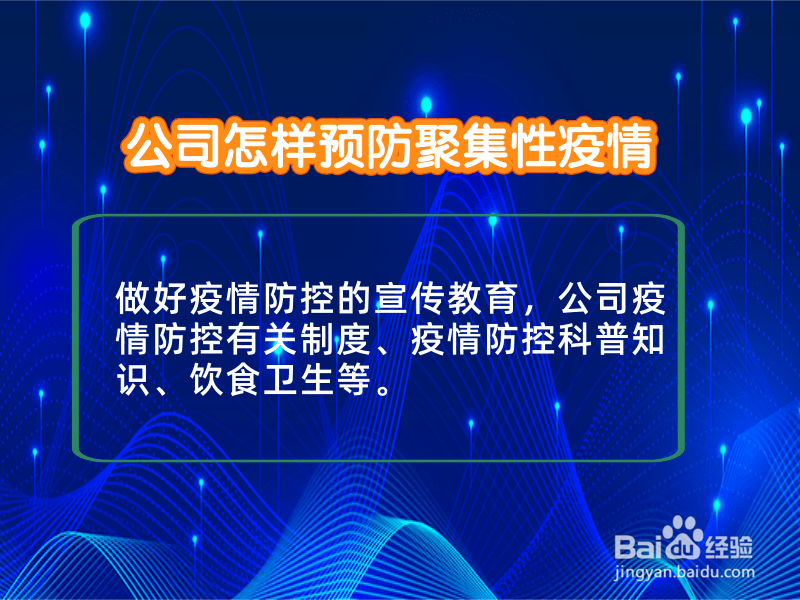 公司怎样预防聚集性疫情

做好疫情防控的宣传教育，公司疫情防控有关制度、疫情防控科普知识、饮食卫生等。

Baidu经验
jingyan.baidu.com